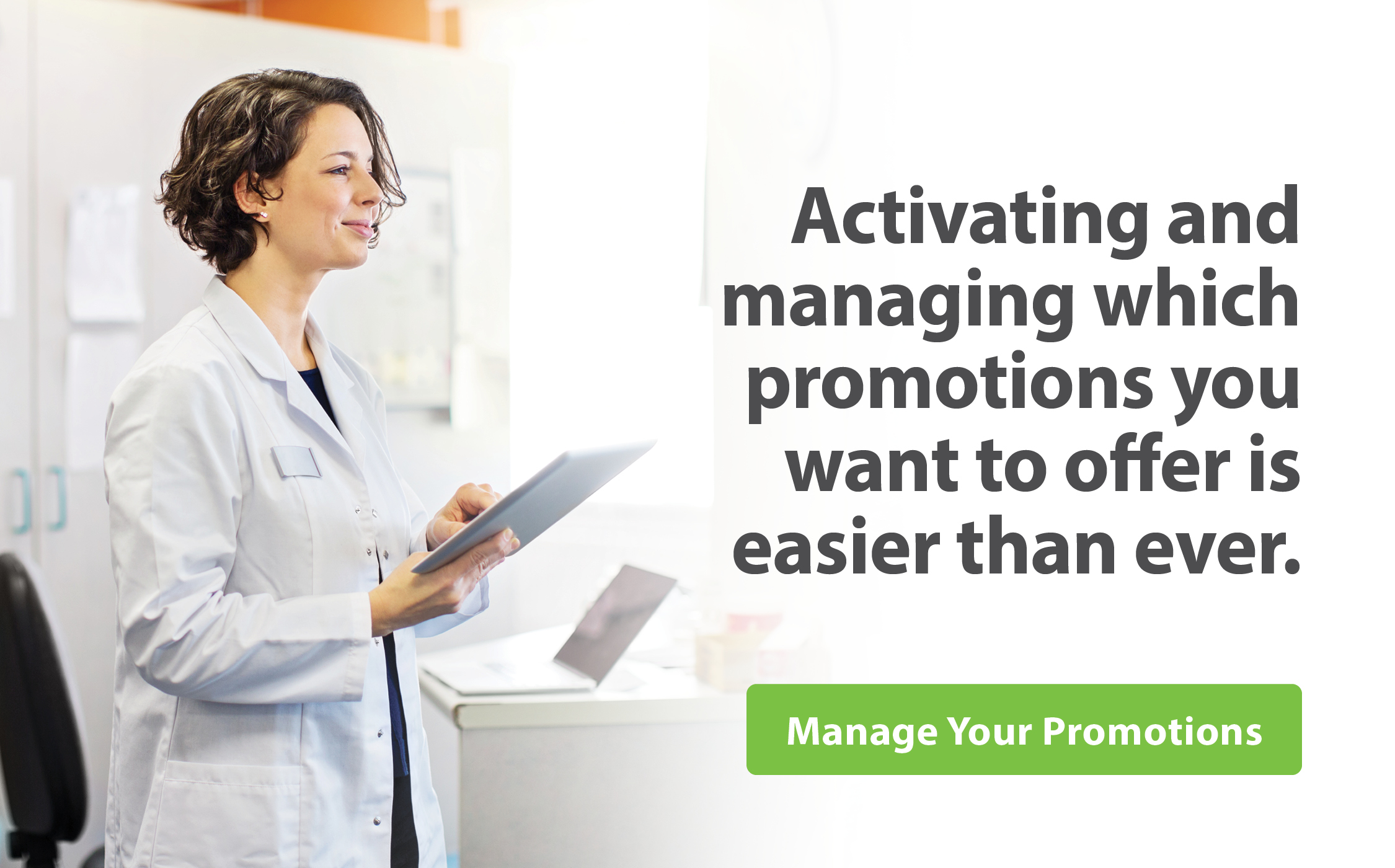 Activating and managing which promotions you want to offer is easier than ever.

Manage Your Promotions